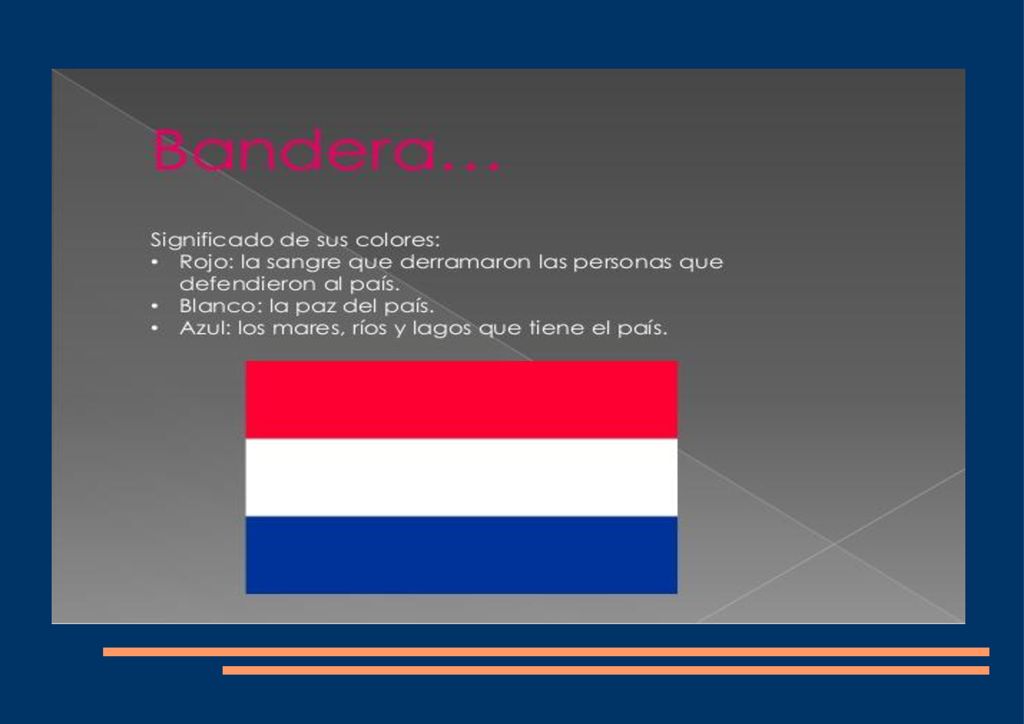 Bandera…

Significado de sus colores:
• Rojo: la sangre que derramaron las personas que defendieron al país.
• Blanco: la paz del país.
• Azul: los mares, ríos y lagos que tiene el país.